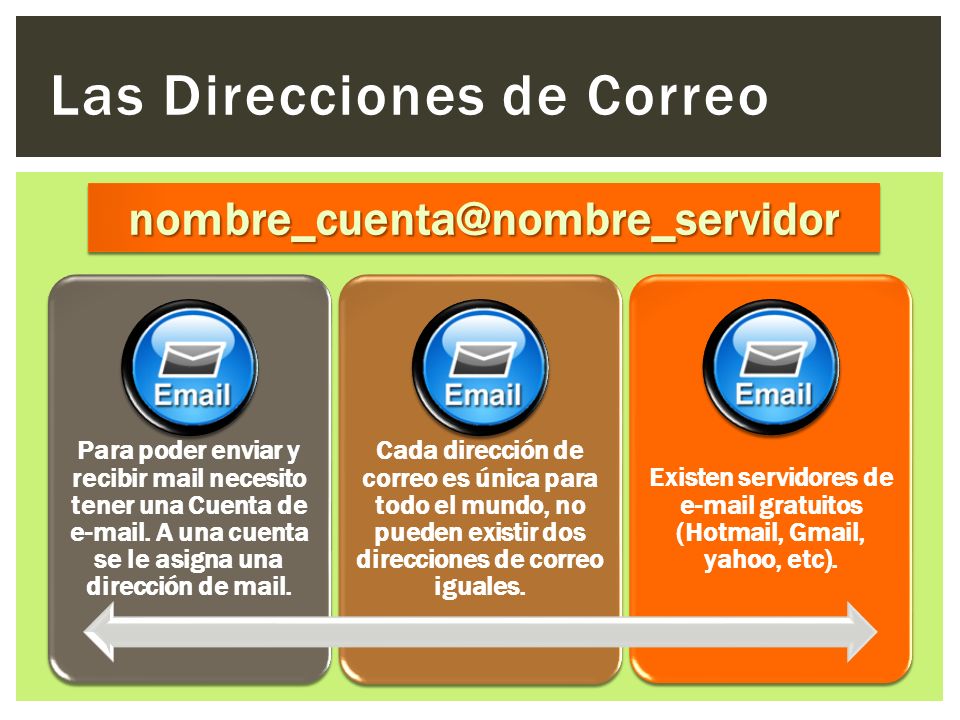 Las Direcciones de Correo

nombre_cuenta@nombre_servidor

Email

Para poder enviar y recibir mail necesito tener una Cuenta de e-mail. A una cuenta se le asigna una dirección de mail.

Email

Cada dirección de correo es única para todo el mundo, no pueden existir dos direcciones de correo iguales.

Email

Existen servidores de e-mail gratuitos (Hotmail, Gmail, yahoo, etc).